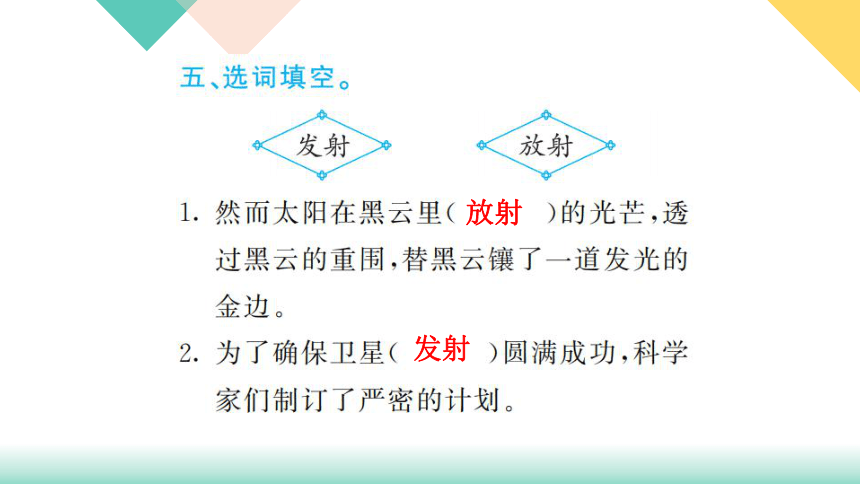 五、选词填空。

发射　　放射

1. 然而太阳在黑云里（ 放射 ）的光芒，透过黑云的重围，替黑云镶了一道发光的金边。

2. 为了确保卫星（ 发射 ）圆满成功，科学家们制订了严密的计划。